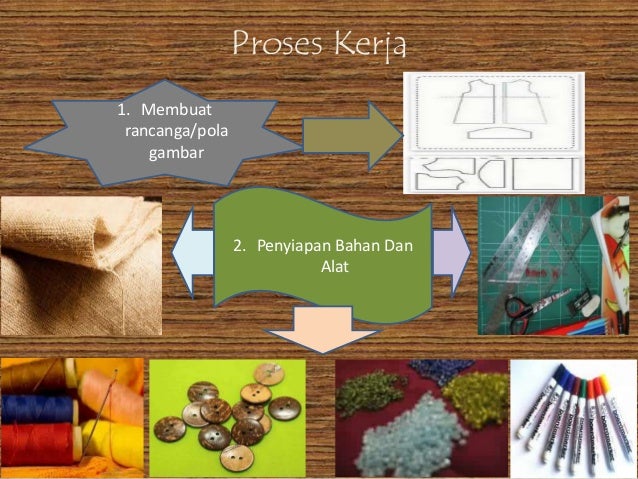 Proses Kerja

1. Membuat rancanga/pola gambar

2. Penyiapan Bahan Dan Alat